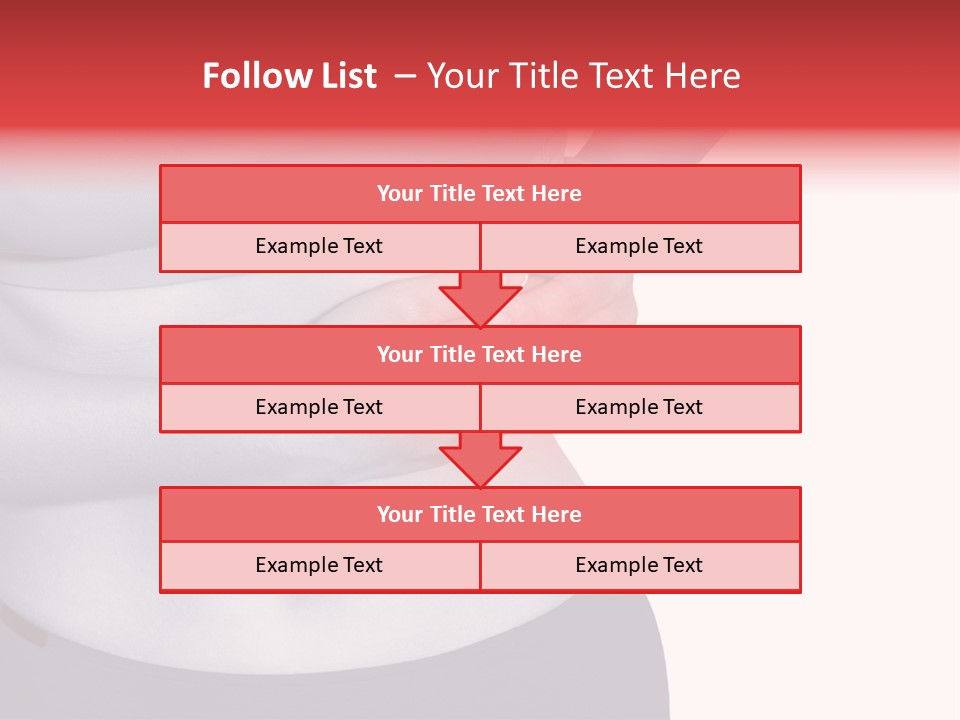 Follow List – Your Title Text Here

Your Title Text Here

Example Text

Example Text

Your Title Text Here

Example Text

Example Text

Your Title Text Here

Example Text

Example Text